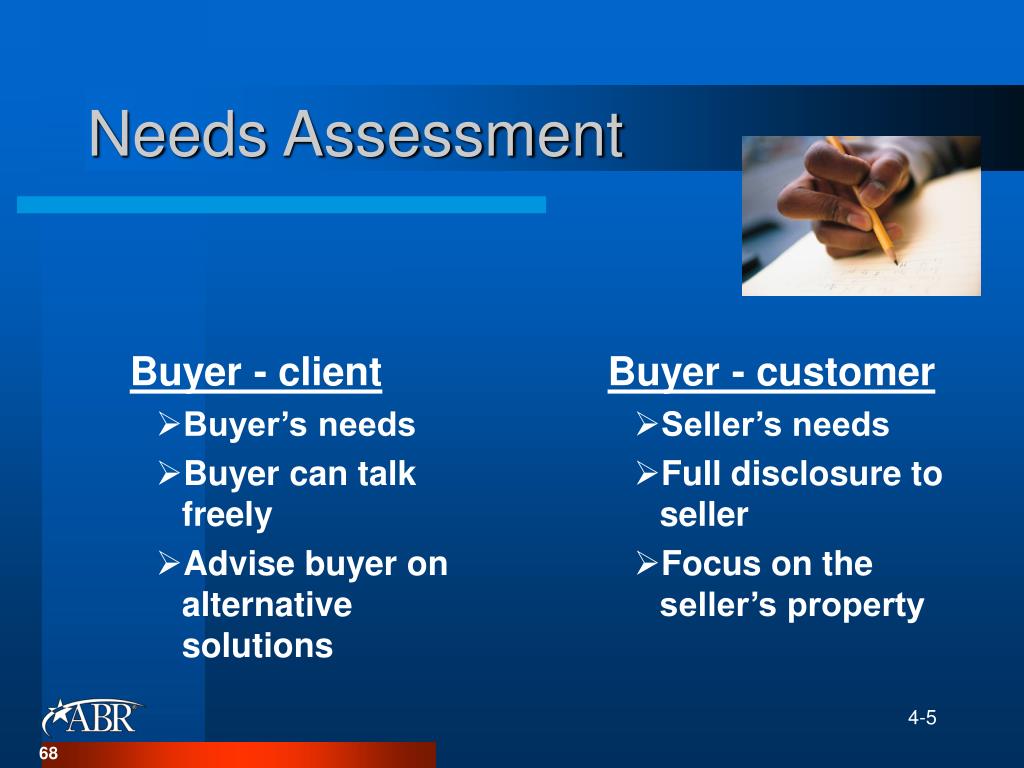 Needs Assessment

Buyer - client
➢Buyer’s needs
➢Buyer can talk freely
➢Advise buyer on alternative solutions

Buyer - customer
➢Seller’s needs
➢Full disclosure to seller
➢Focus on the seller’s property

ABR

4-5

68